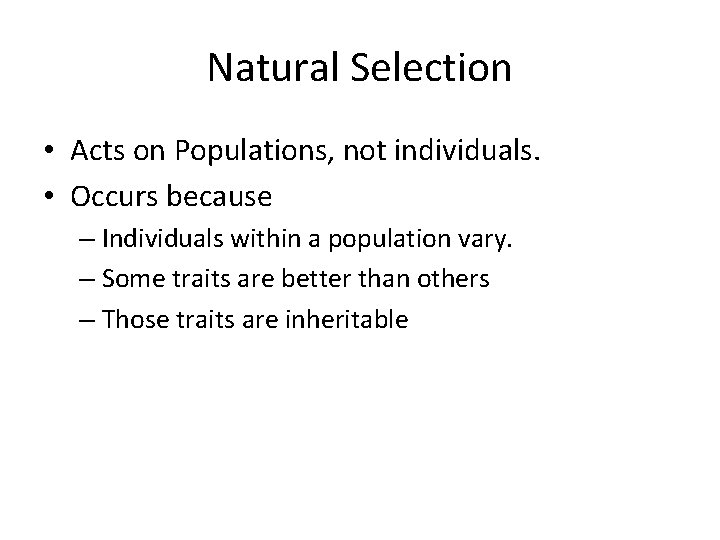 Natural Selection

• Acts on Populations, not individuals.
• Occurs because
– Individuals within a population vary.
– Some traits are better than others
– Those traits are inheritable